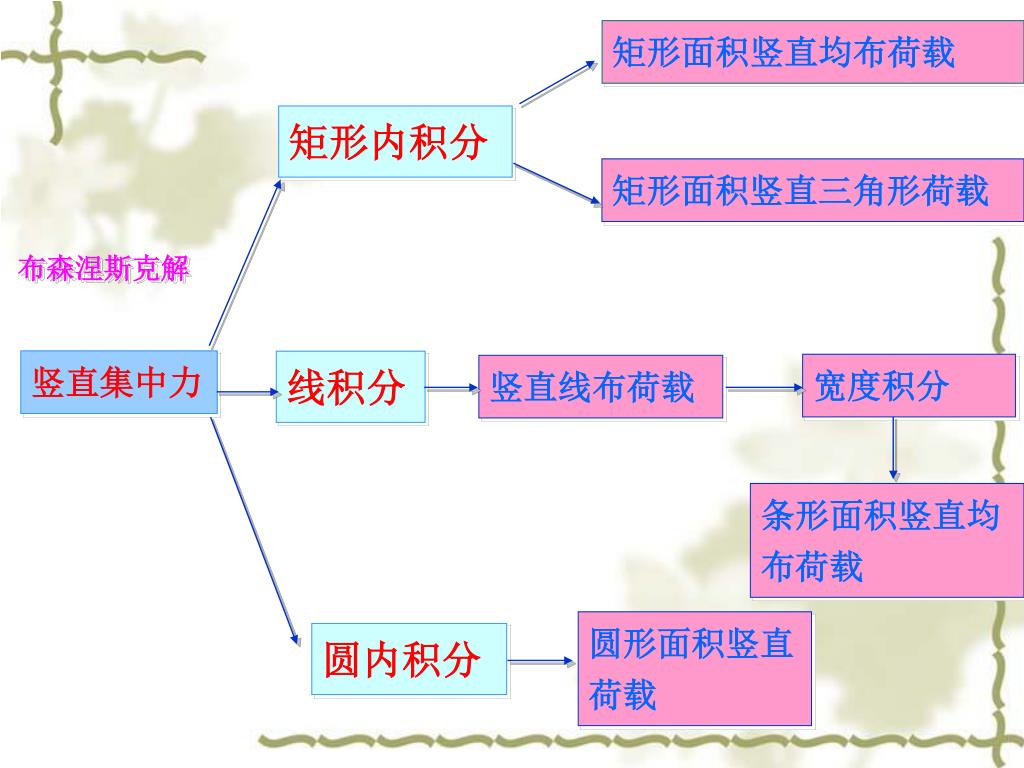 布森涅斯克解

竖直集中力

矩形内积分

矩形面积竖直均布荷载

矩形面积竖直三角形荷载

线积分

竖直线布荷载

宽度积分

条形面积竖直均布荷载

圆内积分

圆形面积竖直荷载